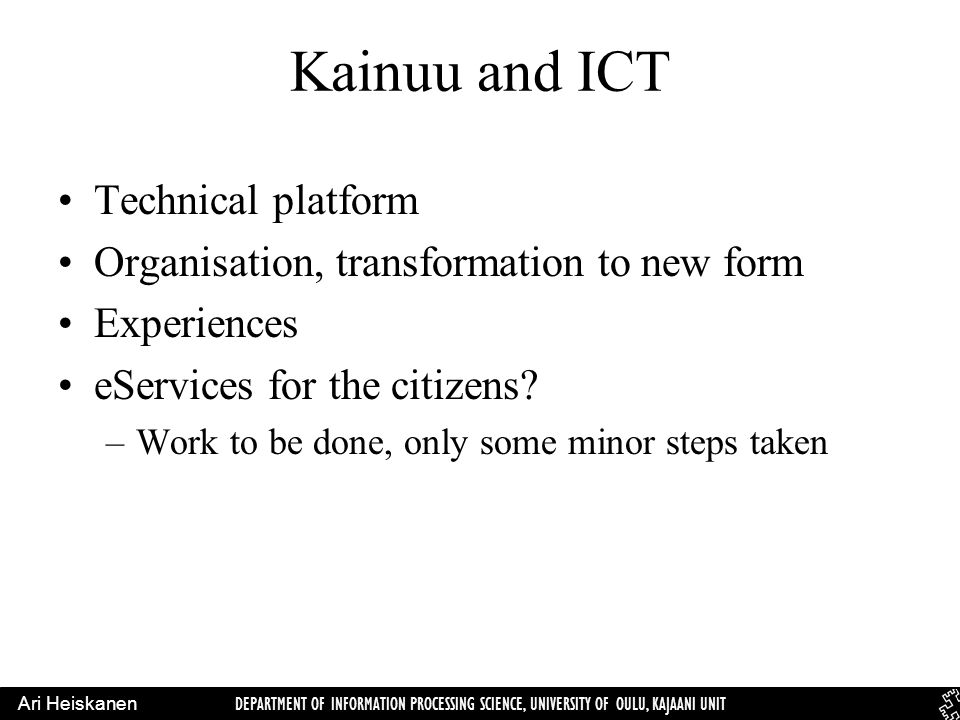 Kainuu and ICT

• Technical platform
• Organisation, transformation to new form
• Experiences
• eServices for the citizens?
– Work to be done, only some minor steps taken

Ari Heiskanen DEPARTMENT OF INFORMATION PROCESSING SCIENCE, UNIVERSITY OF OULU, KAJAANI UNIT